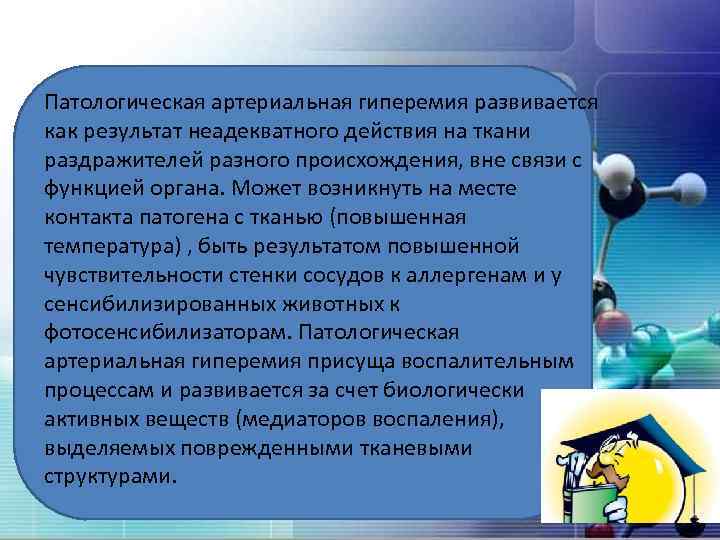 Патологическая артериальная гиперемия развивается как результат неадекватного действия на ткани раздражителей разного происхождения, вне связи с функцией органа. Может возникнуть на месте контакта патогена с тканью (повышенная температура) , быть результатом повышенной чувствительности стенки сосудов к аллергенам и у сенсибилизированных животных к фотосенсибилизаторам. Патологическая артериальная гиперемия присуща воспалительным процессам и развивается за счет биологически активных веществ (медиаторов воспаления), выделяемых поврежденными тканевыми структурами.